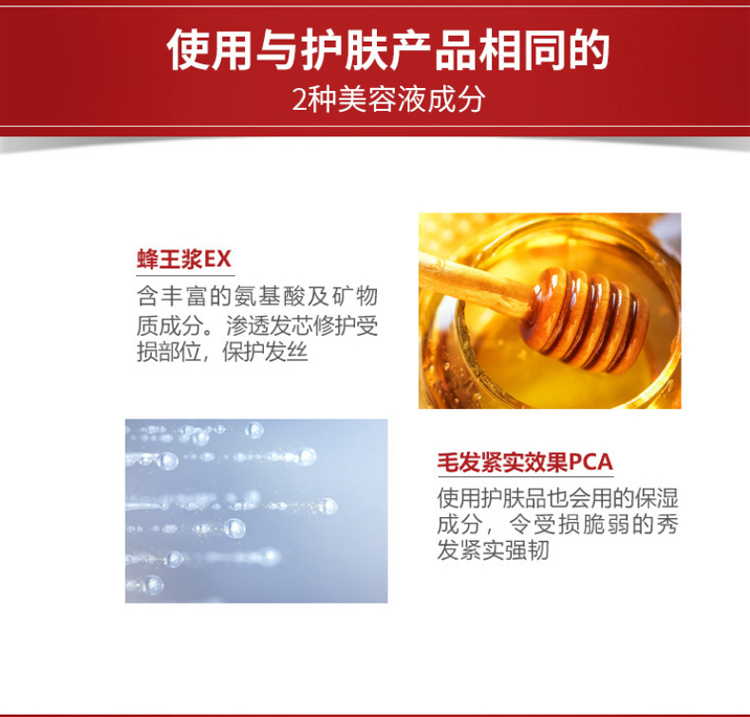 使用与护肤产品相同的
2种美容液成分

蜂王浆EX
含丰富的氨基酸及矿物质成分。渗透发芯修护受损部位，保护发丝

毛发紧实效果PCA
使用护肤品也会用的保湿成分，令受损脆弱的秀发紧实强韧